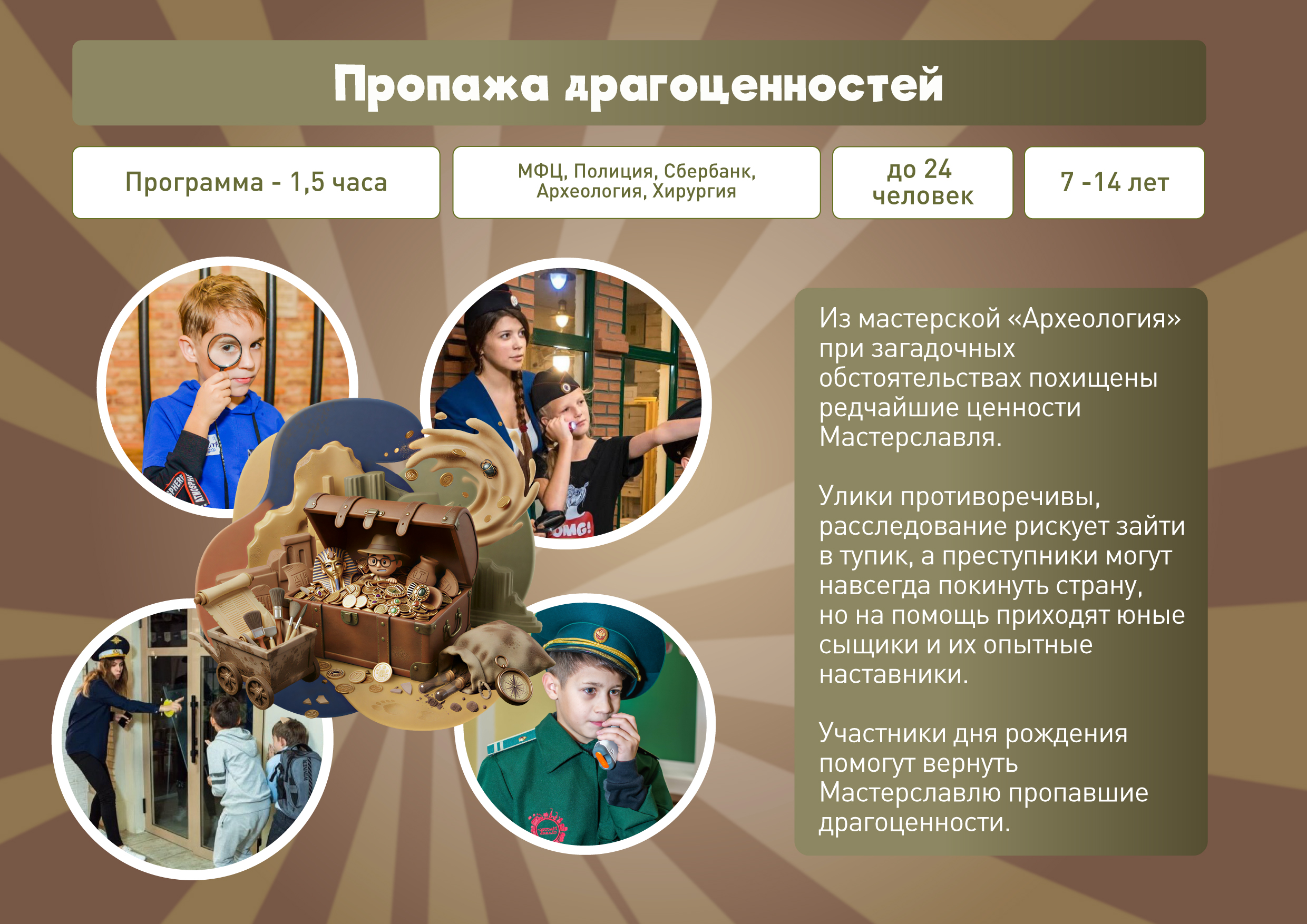 Пропажа драгоценностей

Программа - 1,5 часа

МФЦ, Полиция, Сбербанк, Археология, Хирургия

до 24 человек

7 -14 лет

Из мастерской «Археология» при загадочных обстоятельствах похищены редчайшие ценности Мастерславля.

Улики противоречивы, расследование рискует зайти в тупик, а преступники могут навсегда покинуть страну, но на помощь приходят юные сыщики и их опытные наставники.

Участники дня рождения помогут вернуть Мастерславлю пропавшие драгоценности.